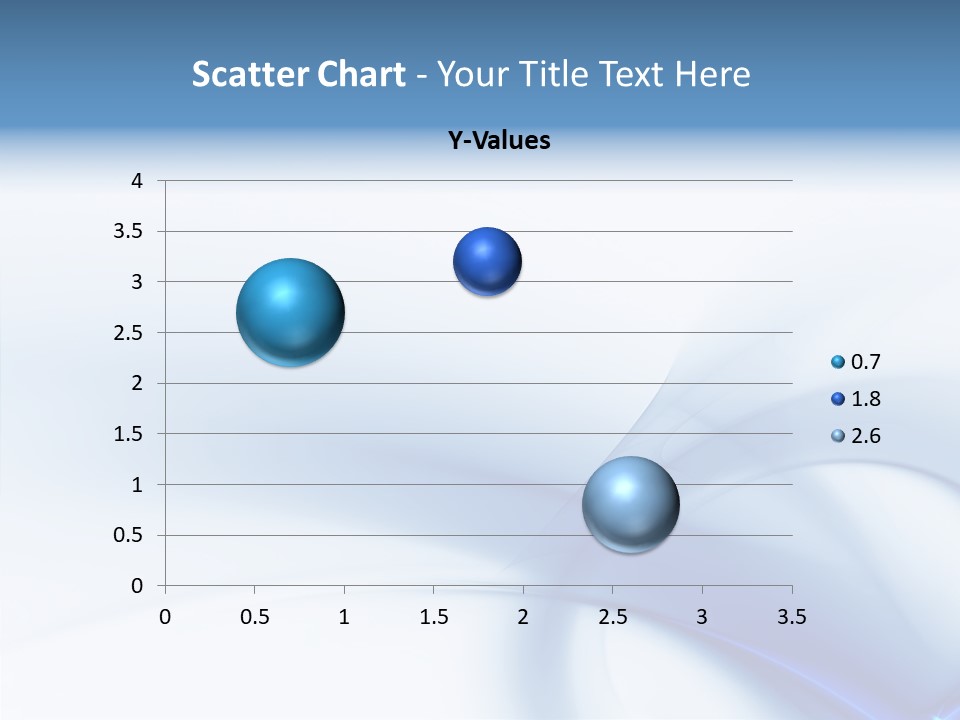 Scatter Chart - Your Title Text Here

Y-Values

4
3.5
3
2.5
2
1.5
1
0.5
0

0 0.5 1 1.5 2 2.5 3 3.5

0.7
1.8
2.6